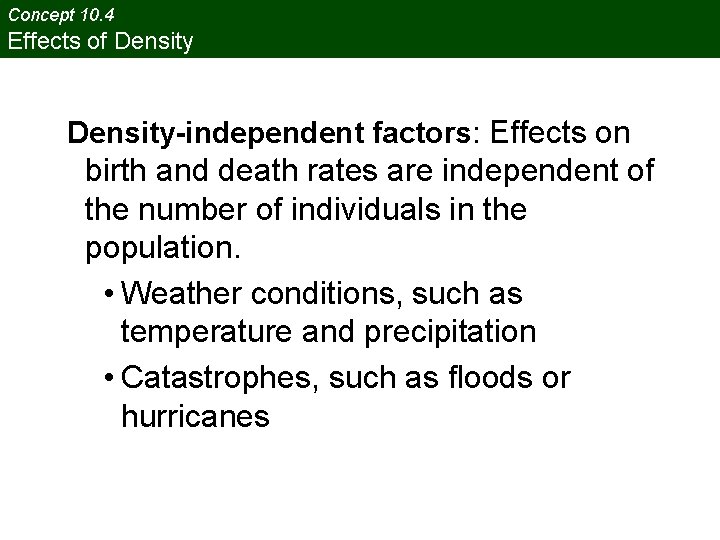 Concept 10.4
Effects of Density

Density-independent factors: Effects on birth and death rates are independent of the number of individuals in the population.

• Weather conditions, such as temperature and precipitation

• Catastrophes, such as floods or hurricanes